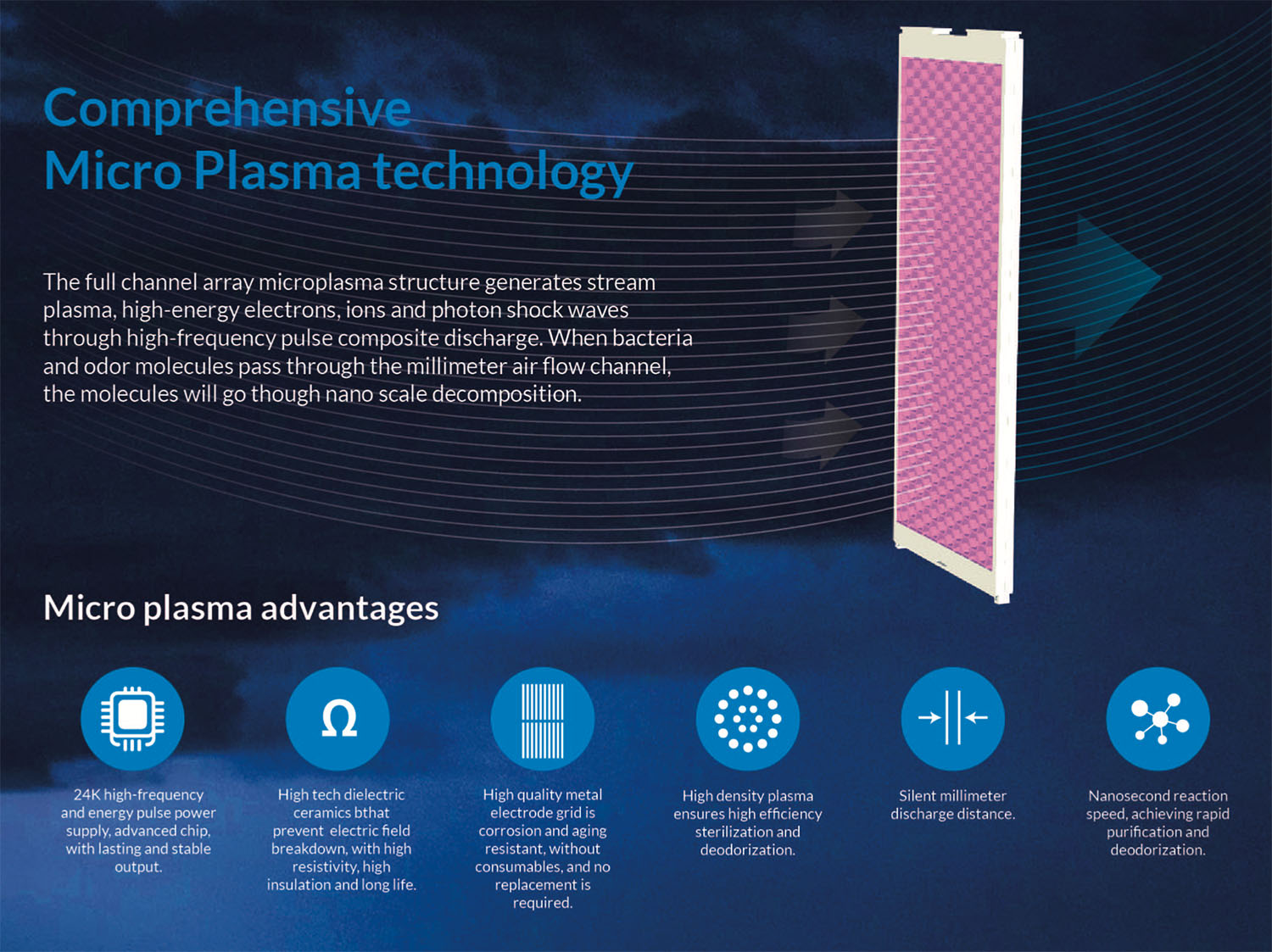 Comprehensive
Micro Plasma technology

The full channel array microplasma structure generates stream plasma, high-energy electrons, ions and photon shock waves through high-frequency pulse composite discharge. When bacteria and odor molecules pass through the millimeter air flow channel, the molecules will go though nano scale decomposition.

Micro plasma advantages

Ω

24K high-frequency and energy pulse power supply, advanced chip, with lasting and stable output.

High tech dielectric ceramics bthat prevent electric field breakdown, with high resistivity, high insulation and long life.

High quality metal electrode grid is corrosion and aging resistant, without consumables, and no replacement is required.

High density plasma ensures high efficiency sterilization and deodorization.

Silent millimeter discharge distance.

Nanosecond reaction speed, achieving rapid purification and deodorization.